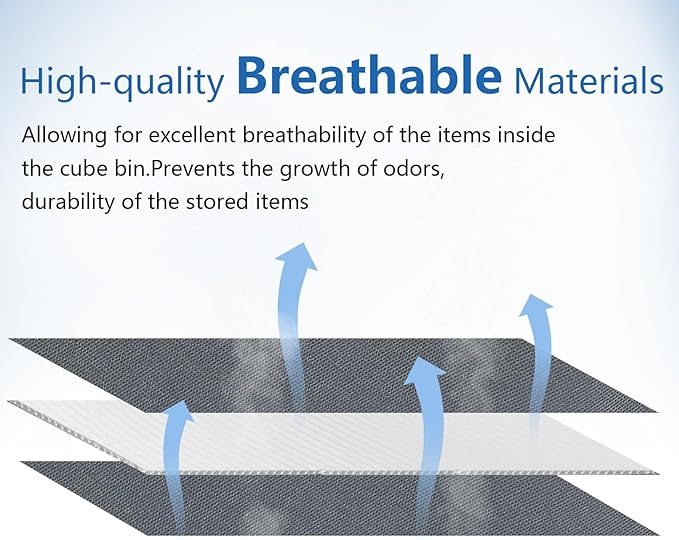 High-quality Breathable Materials

Allowing for excellent breathability of the items inside the cube bin.Prevents the growth of odors, durability of the stored items